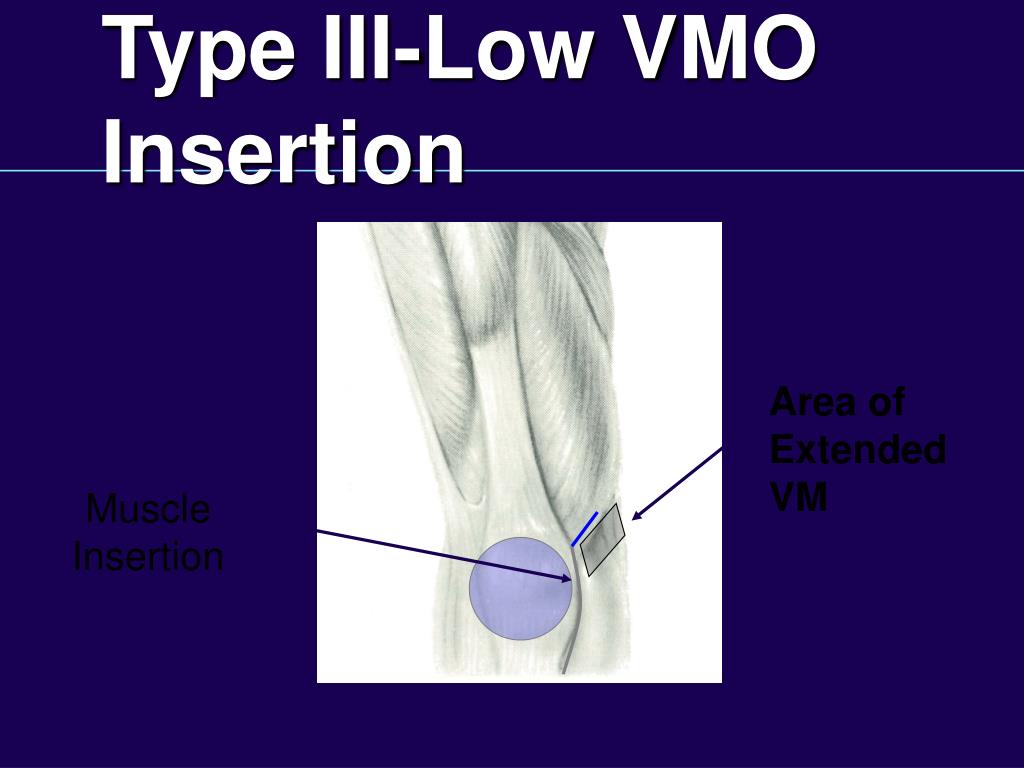 Type III-Low VMO Insertion

Muscle Insertion

Area of Extended VM